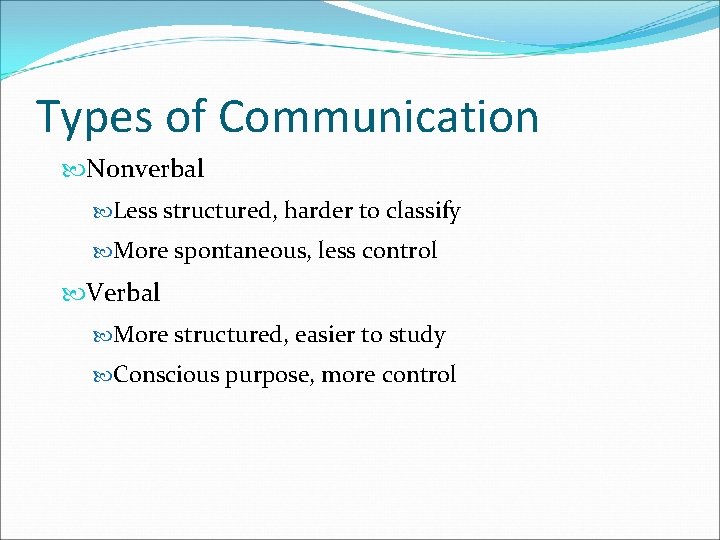 Types of Communication

Nonverbal

Less structured, harder to classify

More spontaneous, less control

Verbal

More structured, easier to study

Conscious purpose, more control